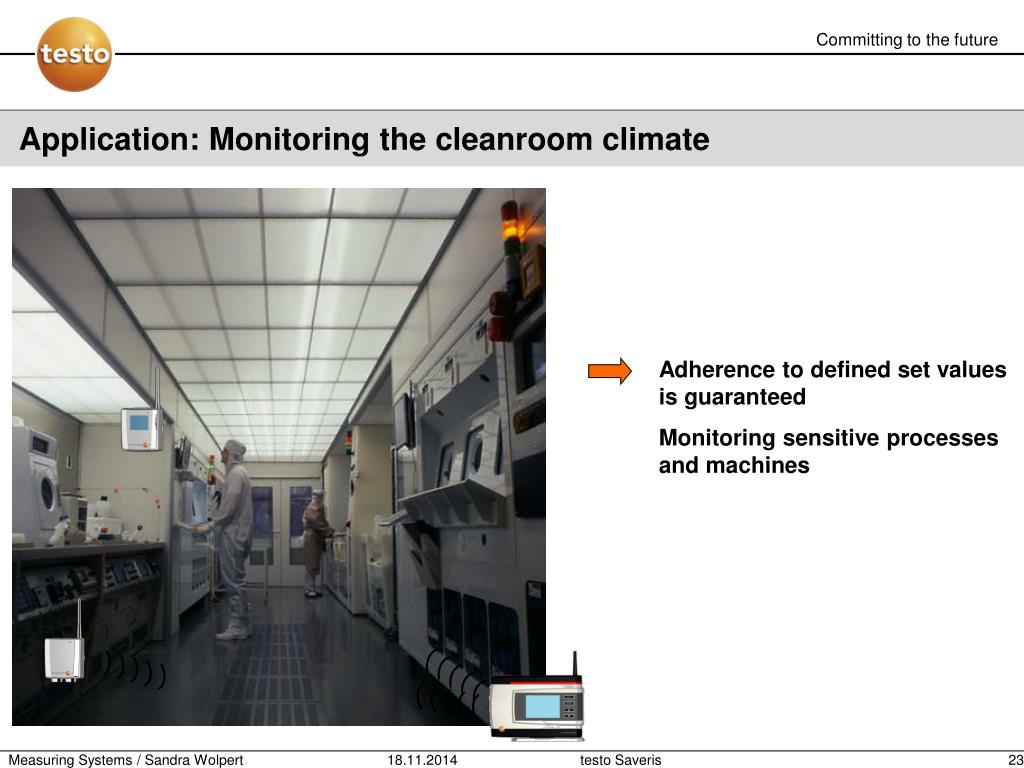 testo

Committing to the future

Application: Monitoring the cleanroom climate

Adherence to defined set values is guaranteed

Monitoring sensitive processes and machines

Measuring Systems / Sandra Wolpert 18.11.2014 testo Saveris 23